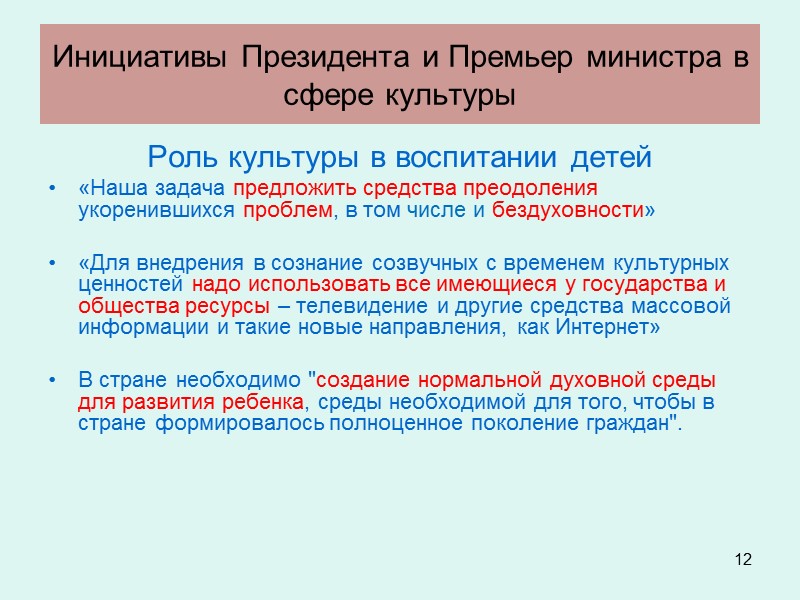 Инициативы Президента и Премьер министра в сфере культуры

Роль культуры в воспитании детей

• «Наша задача предложить средства преодоления укоренившихся проблем, в том числе и бездуховности»

• «Для внедрения в сознание созвучных с временем культурных ценностей надо использовать все имеющиеся у государства и общества ресурсы – телевидение и другие средства массовой информации и такие новые направления, как Интернет»

• В стране необходимо "создание нормальной духовной среды для развития ребенка, среды необходимой для того, чтобы в стране формировалось полноценное поколение граждан".

12